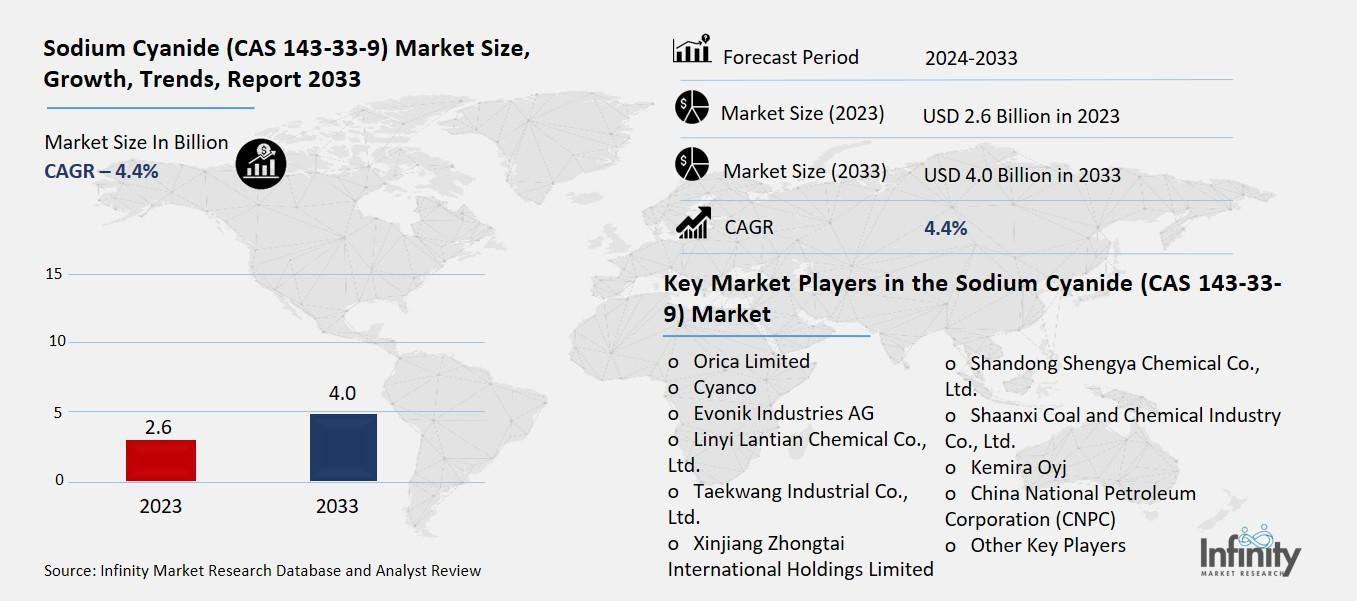 Sodium Cyanide (CAS 143-33-9) Market Size, Growth, Trends, Report 2033

Market Size In Billion
CAGR – 4.4%

15
10
5
0

2.6
4.0

2023
2033

Source: Infinity Market Research Database and Analyst Review

| | |
|---|---|
| Forecast Period | 2024-2033 |
| Market Size (2023) | USD 2.6 Billion in 2023 |
| Market Size (2033) | USD 4.0 Billion in 2033 |
| CAGR | 4.4% |

Key Market Players in the Sodium Cyanide (CAS 143-33-9) Market

o Orica Limited
o Cyanco
o Evonik Industries AG
o Linyi Lantian Chemical Co., Ltd.
o Taekwang Industrial Co., Ltd.
o Xinjiang Zhongtai International Holdings Limited

o Shandong Shengya Chemical Co., Ltd.
o Shaanxi Coal and Chemical Industry Co., Ltd.
o Kemira Oyj
o China National Petroleum Corporation (CNPC)
o Other Key Players

Infinity
MARKET RESEARCH